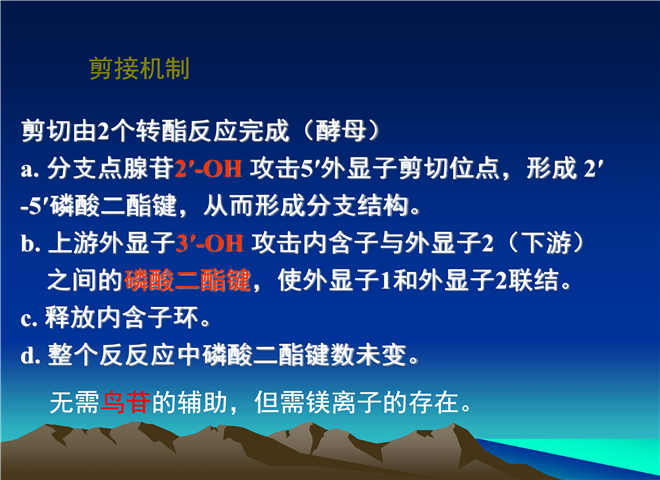 剪接机制

剪切由2个转酯反应完成（酵母）

a. 分支点腺苷2′-OH 攻击5′外显子剪切位点，形成 2′-5′磷酸二酯键，从而形成分支结构。

b. 上游外显子3′-OH 攻击内含子与外显子2（下游）之间的磷酸二酯键，使外显子1和外显子2联结。

c. 释放内含子环。

d. 整个反反应中磷酸二酯键数未变。

无需鸟苷的辅助，但需镁离子的存在。